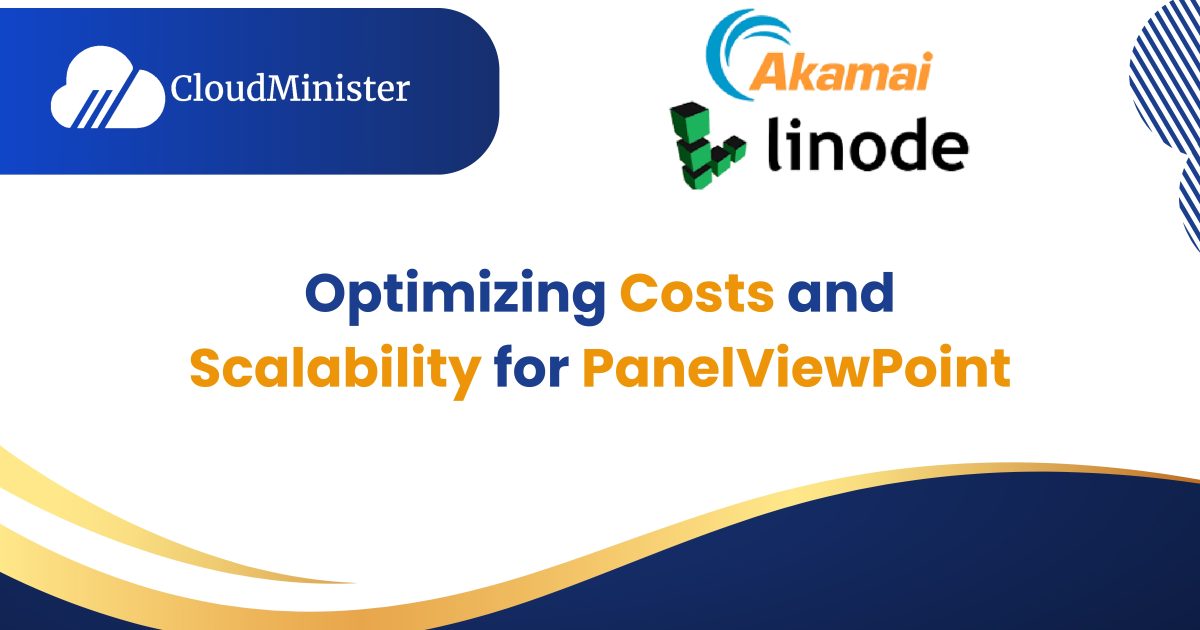 CloudMinister

Akamai

linode

Optimizing Costs and Scalability for PanelViewPoint